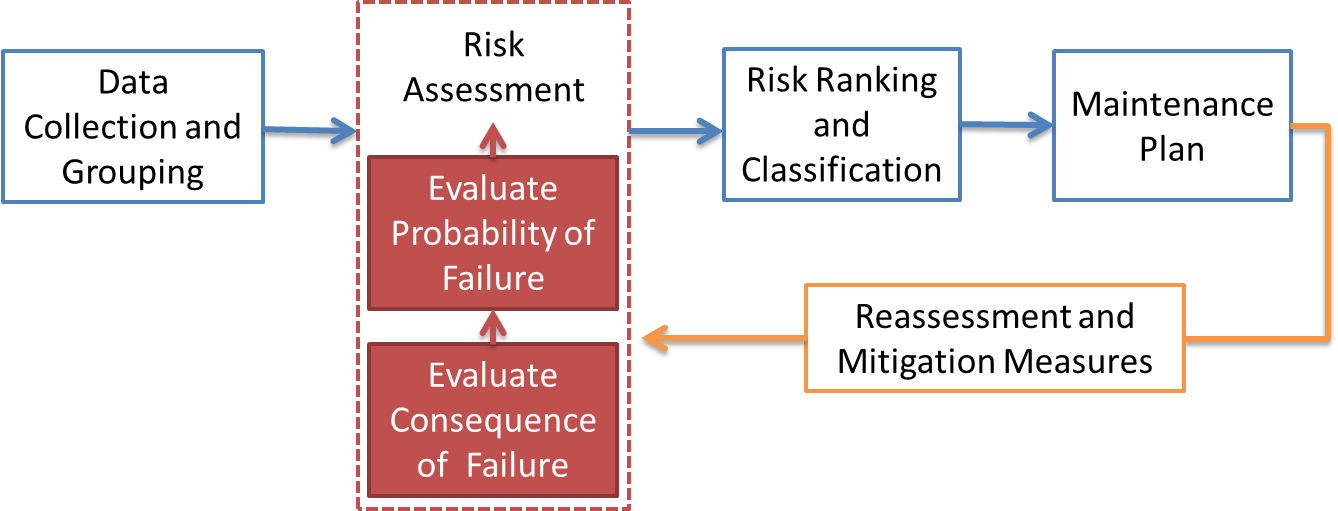 Data Collection and Grouping

Risk Assessment

Evaluate Probability of Failure

Evaluate Consequence of Failure

Risk Ranking and Classification

Maintenance Plan

Reassessment and Mitigation Measures